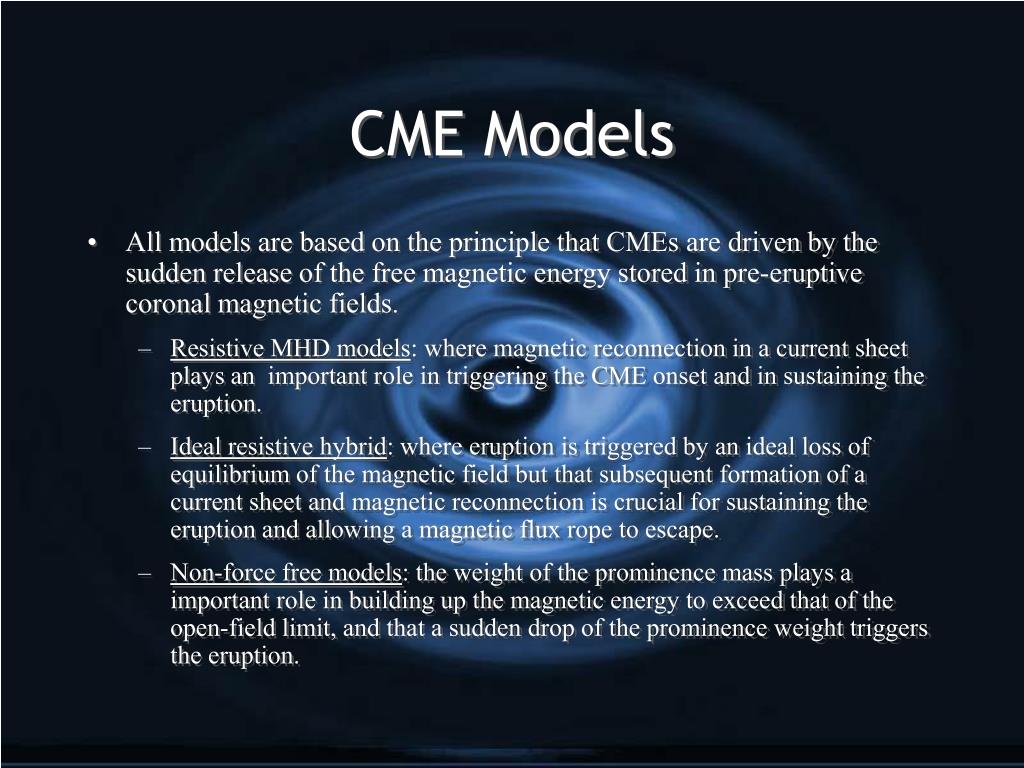 CME Models

• All models are based on the principle that CMEs are driven by the sudden release of the free magnetic energy stored in pre-eruptive coronal magnetic fields.

– Resistive MHD models: where magnetic reconnection in a current sheet plays an important role in triggering the CME onset and in sustaining the eruption.

– Ideal resistive hybrid: where eruption is triggered by an ideal loss of equilibrium of the magnetic field but that subsequent formation of a current sheet and magnetic reconnection is crucial for sustaining the eruption and allowing a magnetic flux rope to escape.

– Non-force free models: the weight of the prominence mass plays a important role in building up the magnetic energy to exceed that of the open-field limit, and that a sudden drop of the prominence weight triggers the eruption.